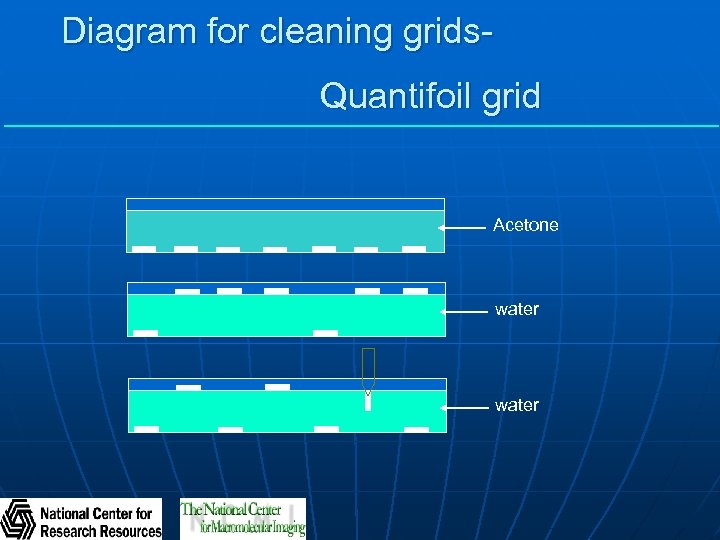 Diagram for cleaning grids-

Quantifoil grid

Acetone

water

water

National Center for Research Resources

The National Center for Macromolecular Imaging